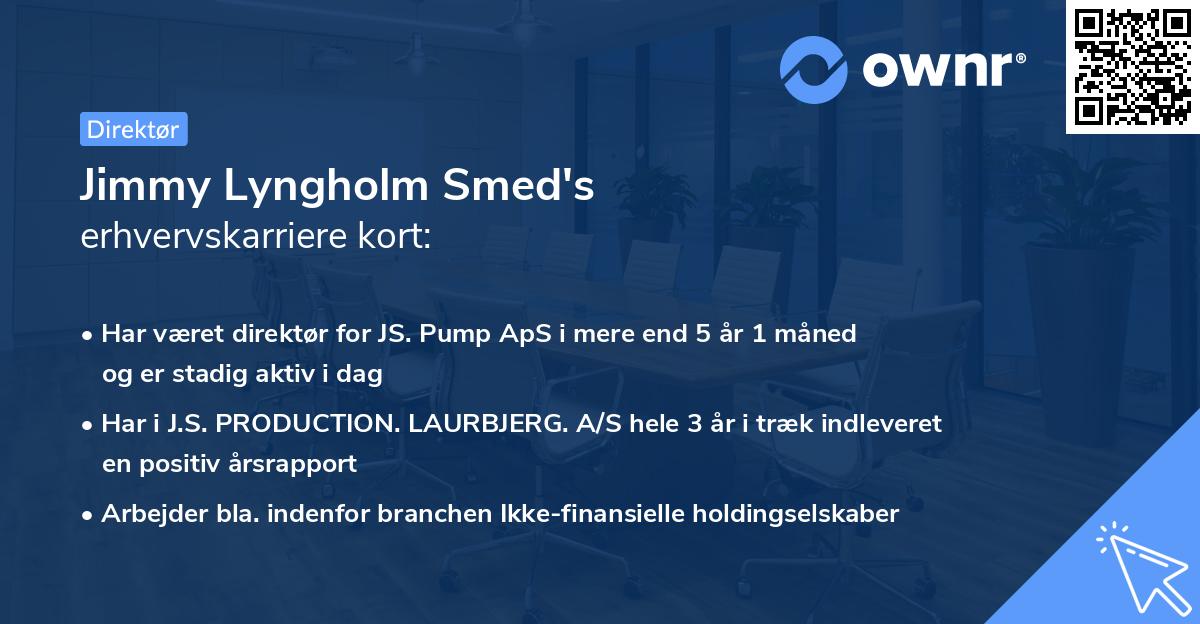 ownr®

Direktør

Jimmy Lyngholm Smed's
erhvervskarriere kort:

• Har været direktør for JS. Pump ApS i mere end 5 år 1 måned og er stadig aktiv i dag

• Har i J.S. PRODUCTION. LAURBJERG. A/S hele 3 år i træk indleveret en positiv årsrapport

• Arbejder bla. indenfor branchen Ikke-finansielle holdingselskaber